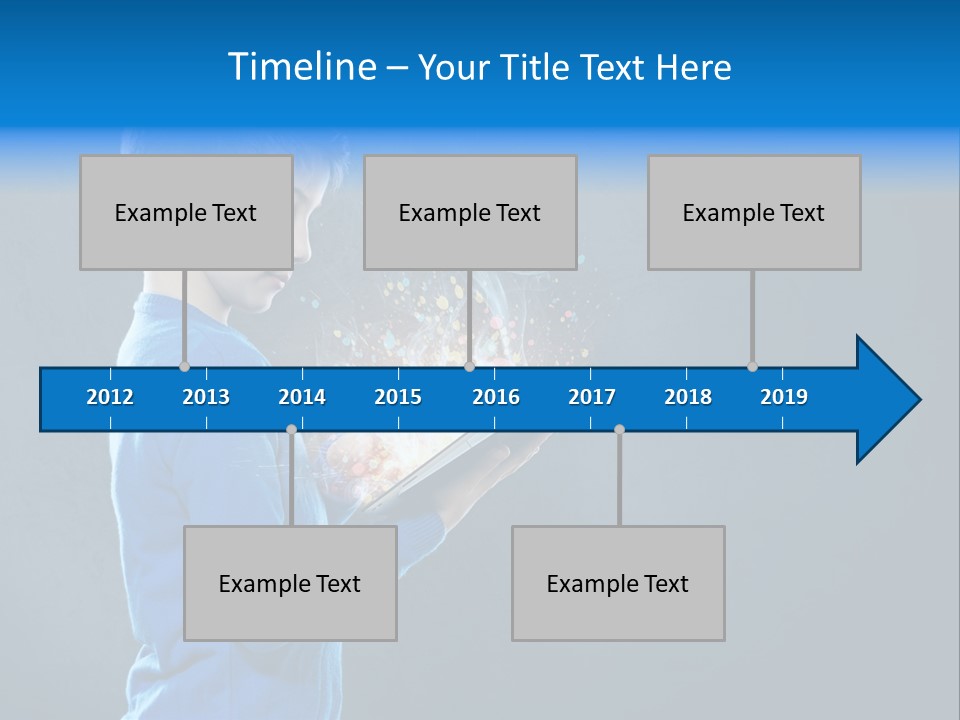 Timeline – Your Title Text Here

Example Text

Example Text

Example Text

2012 2013 2014 2015 2016 2017 2018 2019

Example Text

Example Text